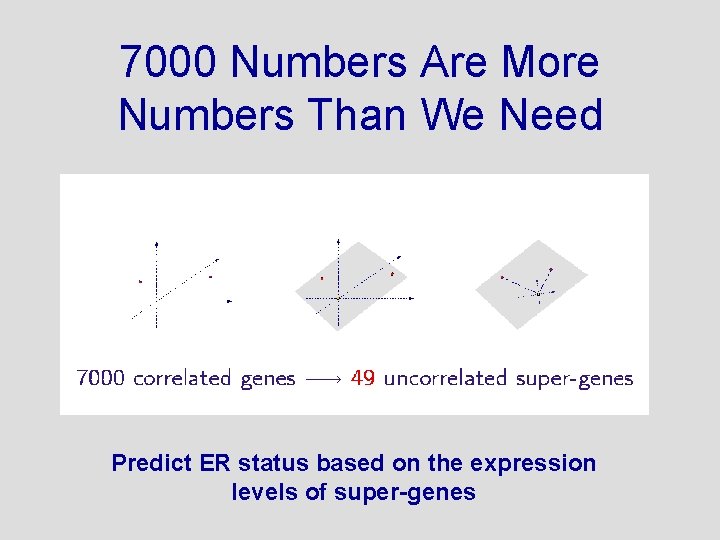 7000 Numbers Are More Numbers Than We Need

7000 correlated genes $\longrightarrow$ 49 uncorrelated super-genes

Predict ER status based on the expression levels of super-genes